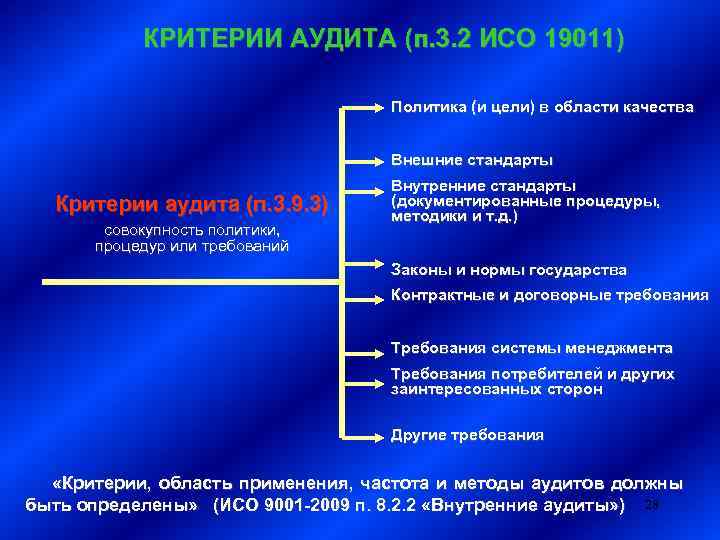 КРИТЕРИИ АУДИТА (п.3.2 ИСО 19011)

Критерии аудита (п.3.9.3)
совокупность политики, процедур или требований

Политика (и цели) в области качества

Внешние стандарты

Внутренние стандарты (документированные процедуры, методики и т.д.)

Законы и нормы государства

Контрактные и договорные требования

Требования системы менеджмента

Требования потребителей и других заинтересованных сторон

Другие требования

«Критерии, область применения, частота и методы аудитов должны быть определены» (ИСО 9001-2009 п. 8.2.2 «Внутренние аудиты»)

28